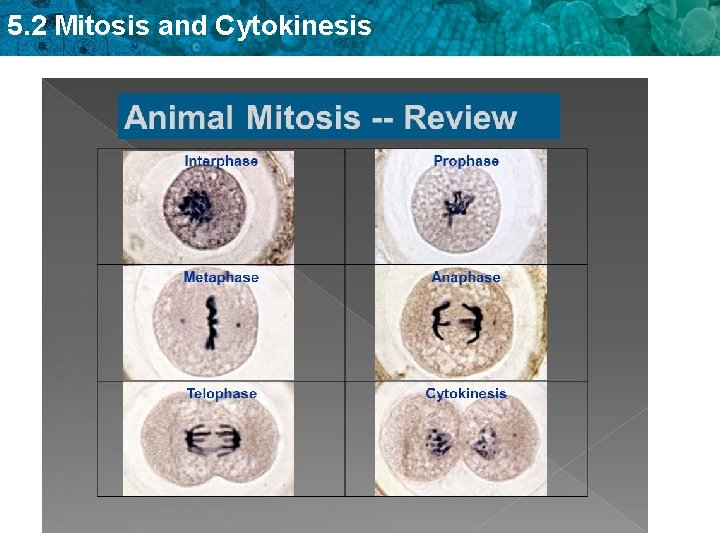 5.2 Mitosis and Cytokinesis

Animal Mitosis -- Review

Interphase

Prophase

Metaphase

Anaphase

Telophase

Cytokinesis